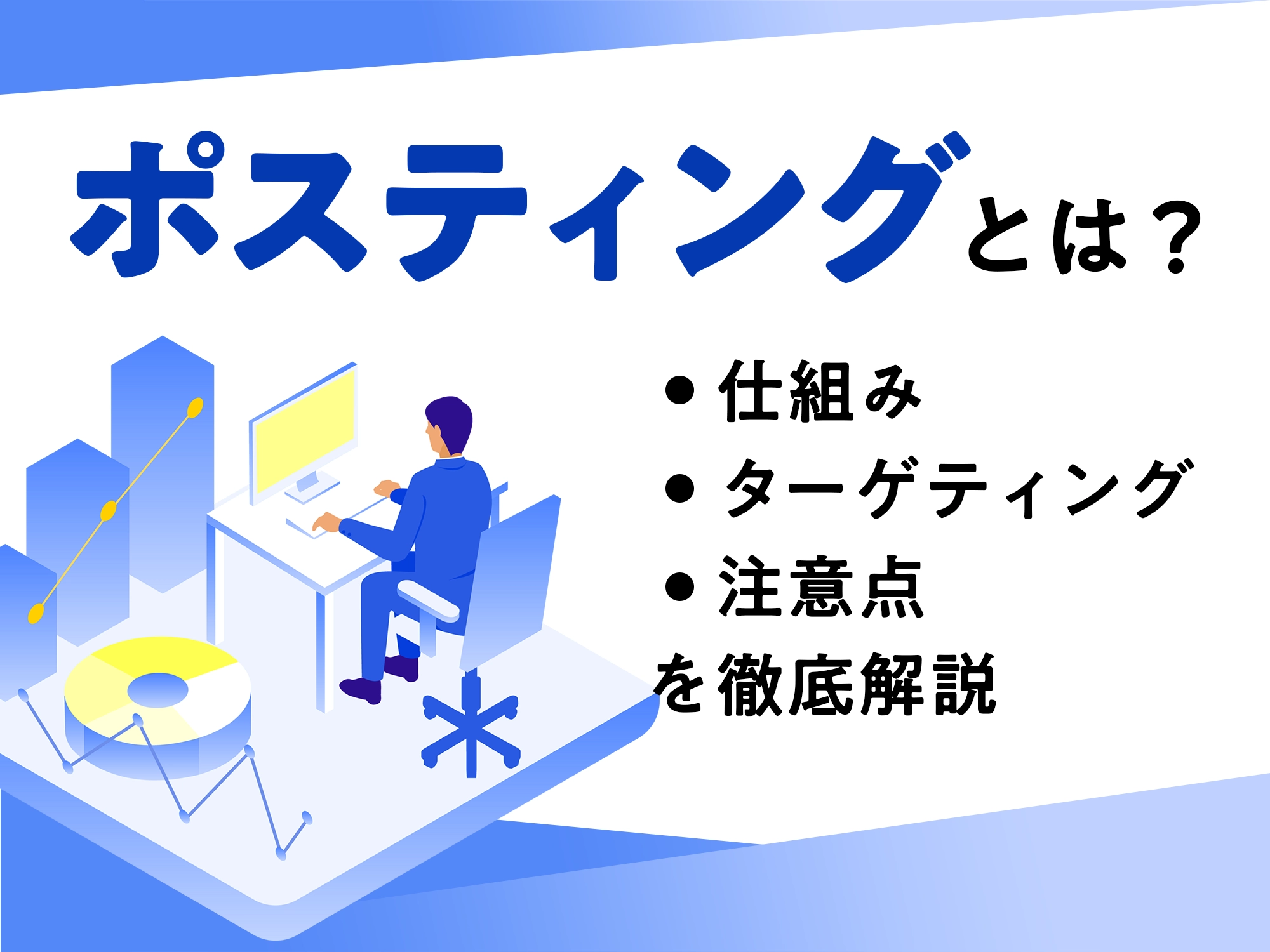 ポスティングとは？

● 仕組み
● ターゲティング
● 注意点
を徹底解説